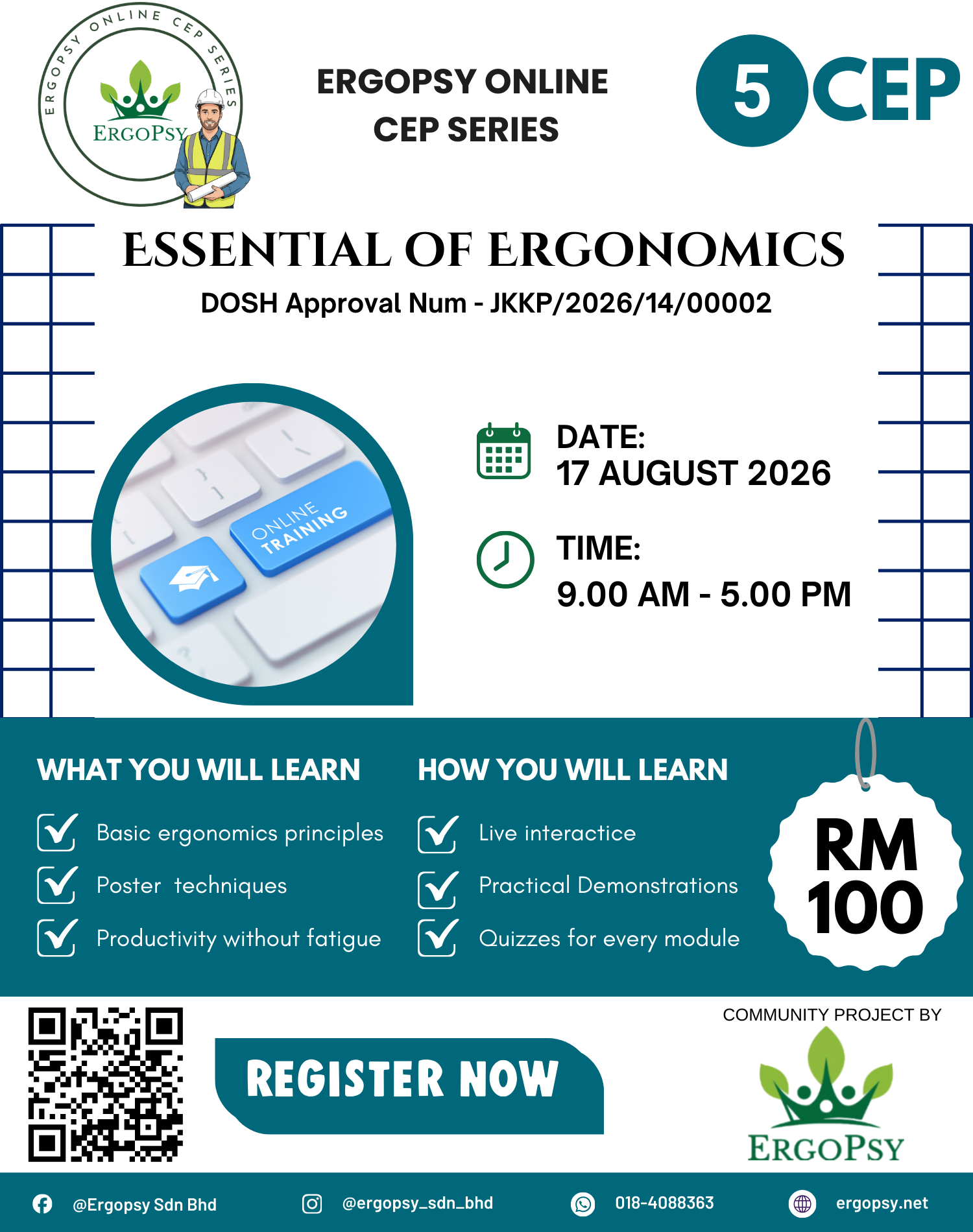 ERGOPSY ONLINE CEP SERIES

ERGOPSY

ERGOPSY ONLINE CEP SERIES

5 CEP

ESSENTIAL OF ERGONOMICS

DOSH Approval Num - JKKP/2026/14/00002

ONLINE TRAINING

DATE:
17 AUGUST 2026

TIME:
9.00 AM - 5.00 PM

WHAT YOU WILL LEARN

Basic ergonomics principles

Poster techniques

Productivity without fatigue

HOW YOU WILL LEARN

Live interactice

Practical Demonstrations

Quizzes for every module

RM 100

REGISTER NOW

COMMUNITY PROJECT BY

ERGOPSY

@Ergopsy Sdn Bhd

@ergopsy_sdn_bhd

018-4088363

ergopsy.net